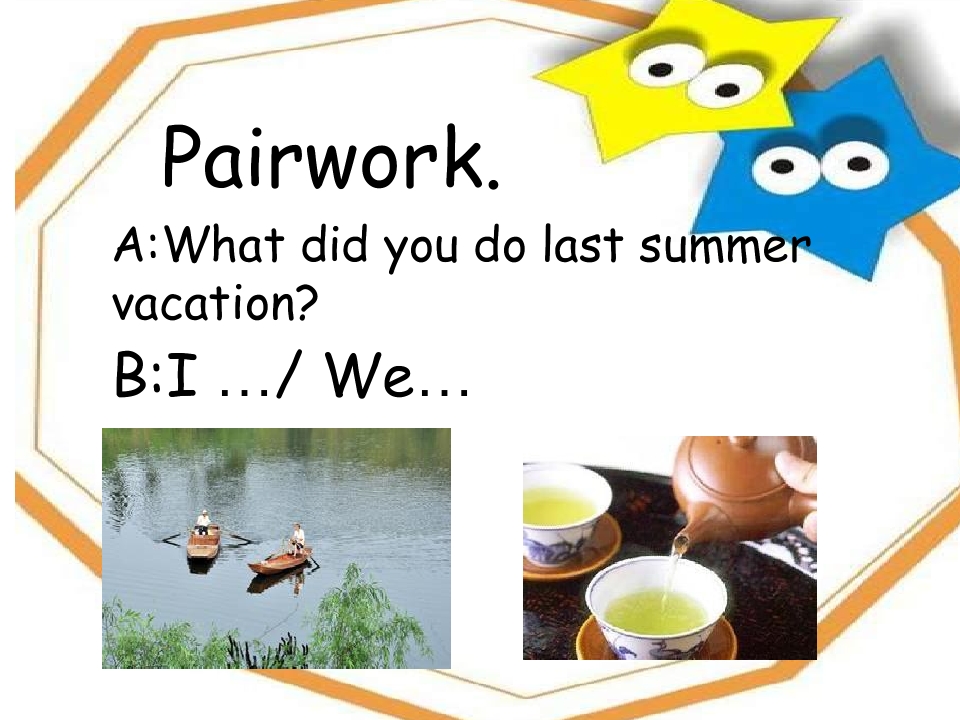 Pairwork.

A:What did you do last summer vacation?

B:I …/ We…